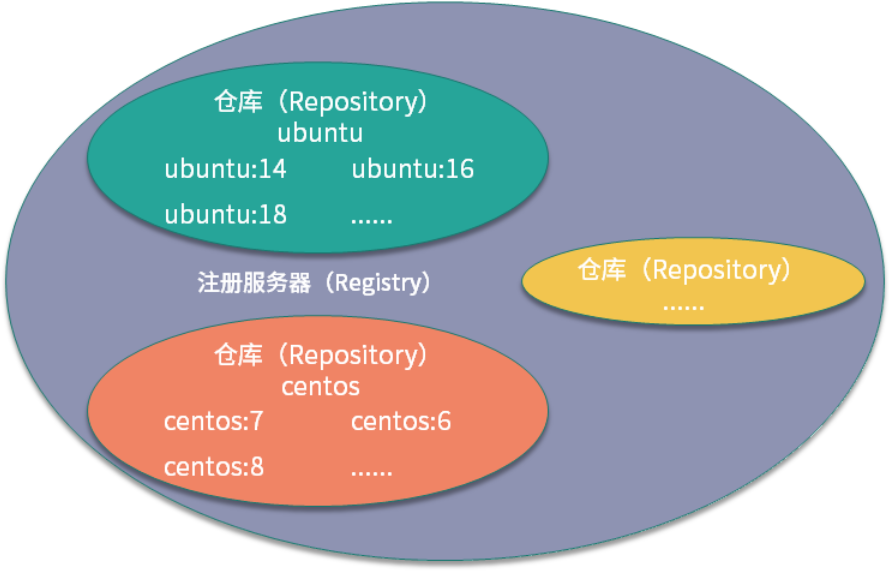 仓库（Repository）
ubuntu

ubuntu:14 ubuntu:16

ubuntu:18 ......

注册服务器（Registry）

仓库（Repository）
......

仓库（Repository）
centos

centos:7 centos:6

centos:8 ......